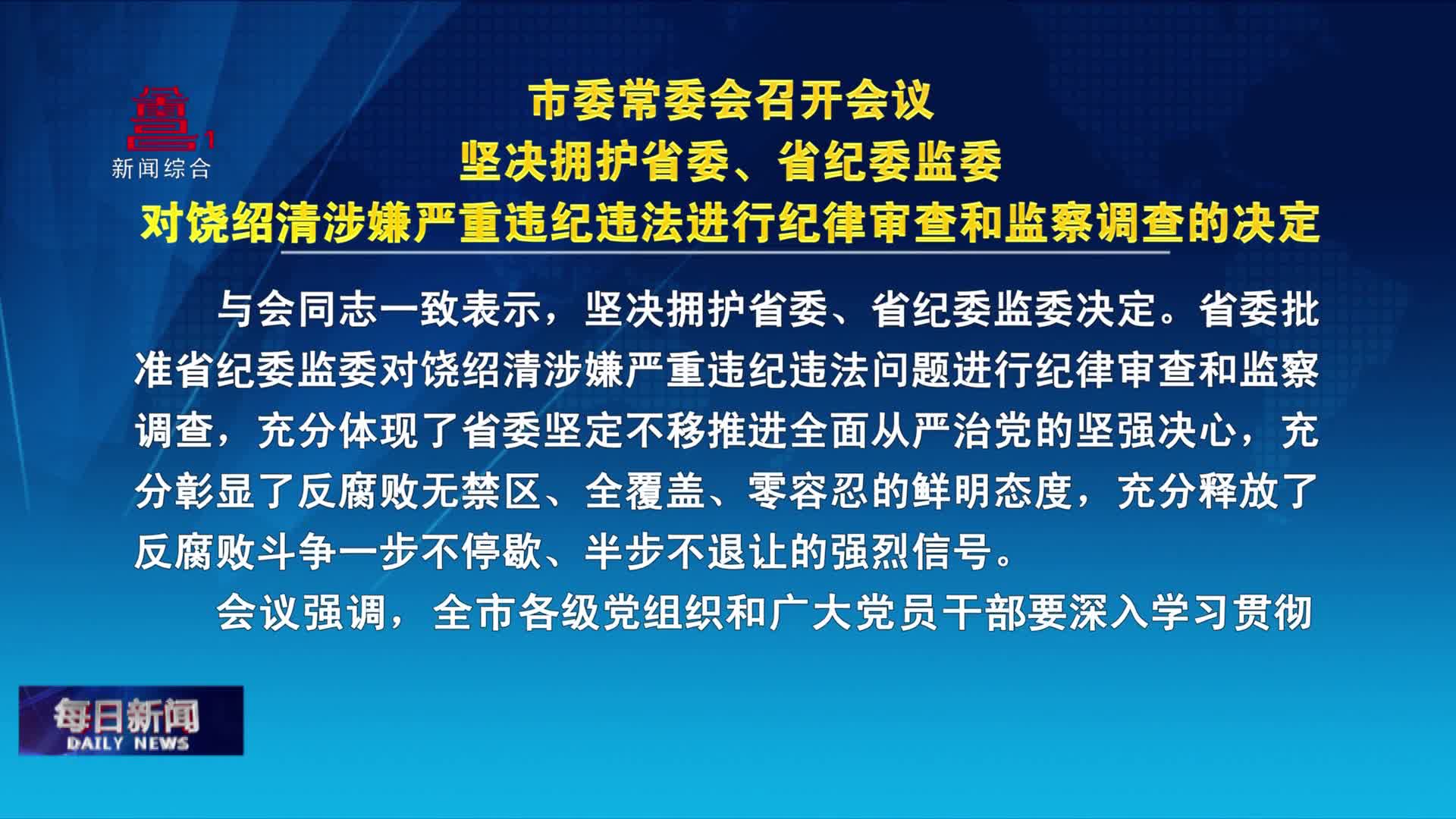 鲁1
新闻综合

市委常委会召开会议
坚决拥护省委、省纪委监委
对饶绍清涉嫌严重违纪违法进行纪律审查和监察调查的决定

与会同志一致表示，坚决拥护省委、省纪委监委决定。省委批准省纪委监委对饶绍清涉嫌严重违纪违法问题进行纪律审查和监察调查，充分体现了省委坚定不移推进全面从严治党的坚强决心，充分彰显了反腐败无禁区、全覆盖、零容忍的鲜明态度，充分释放了反腐败斗争一步不停歇、半步不退让的强烈信号。

会议强调，全市各级党组织和广大党员干部要深入学习贯彻

每日新闻
DAILY NEWS